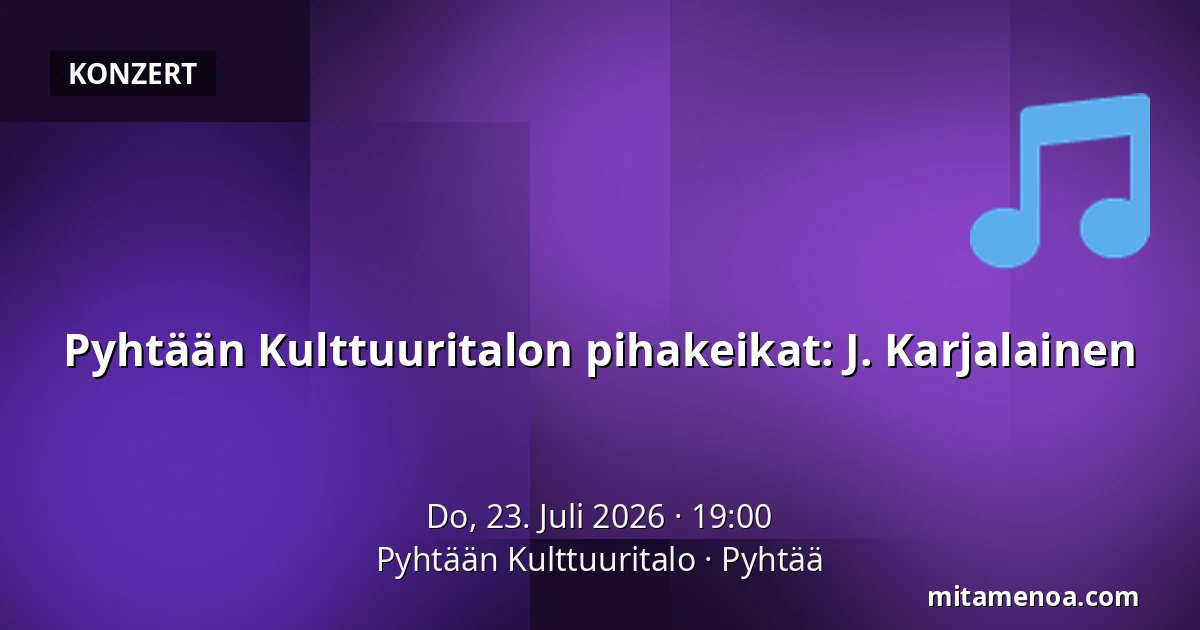 KONZERT

Pyhtään Kulttuuritalon pihakeikat: J. Karjalainen

Do, 23. Juli 2026 · 19:00
Pyhtään Kulttuuritalo · Pyhtää

mitamenoa.com